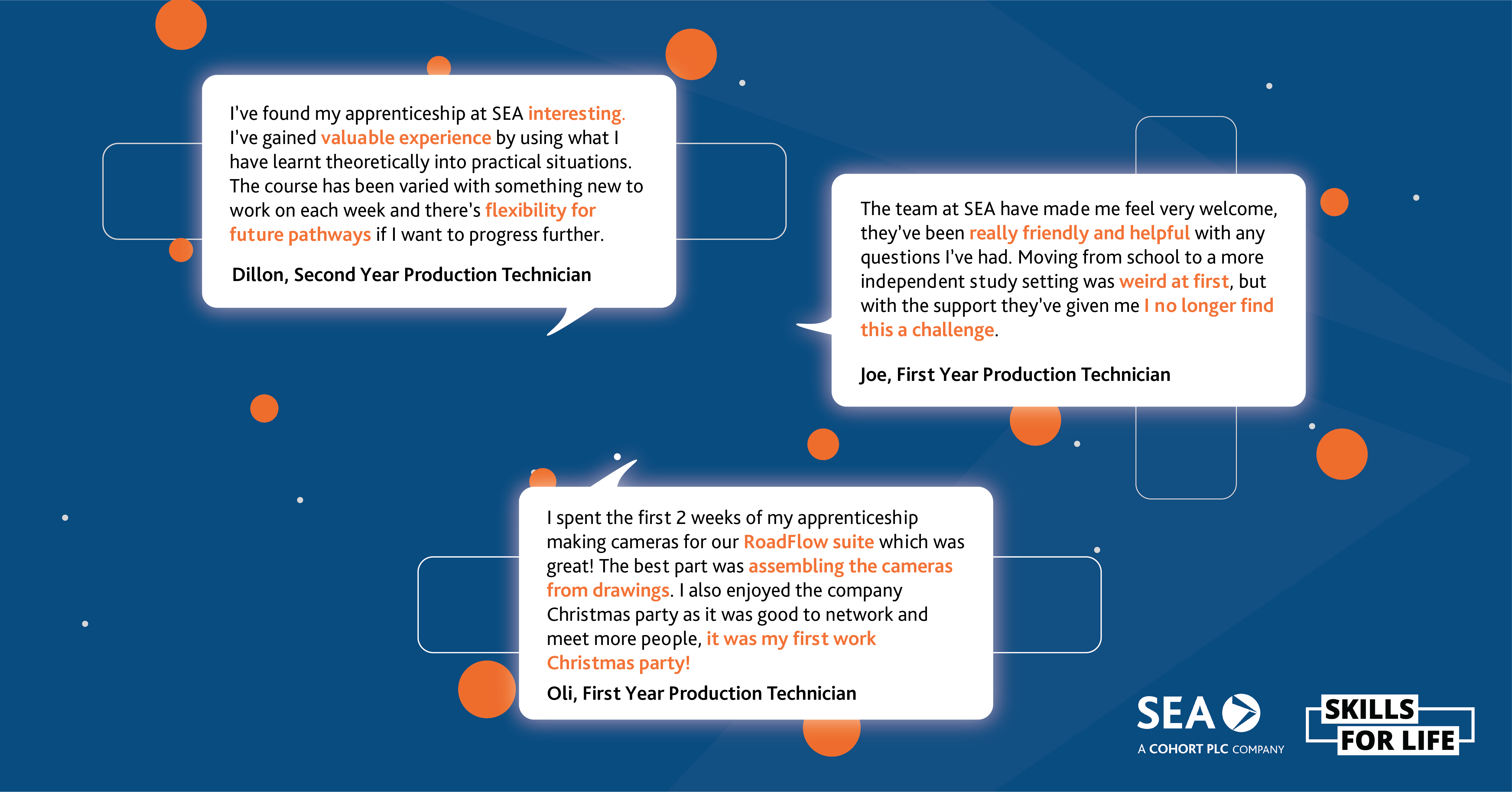 I've found my apprenticeship at SEA interesting. I've gained valuable experience by using what I have learnt theoretically into practical situations. The course has been varied with something new to work on each week and there's flexibility for future pathways if I want to progress further.

Dillon, Second Year Production Technician

The team at SEA have made me feel very welcome, they've been really friendly and helpful with any questions I've had. Moving from school to a more independent study setting was weird at first, but with the support they've given me I no longer find this a challenge.

Joe, First Year Production Technician

I spent the first 2 weeks of my apprenticeship making cameras for our RoadFlow suite which was great! The best part was assembling the cameras from drawings. I also enjoyed the company Christmas party as it was good to network and meet more people, it was my first work Christmas party!

Oli, First Year Production Technician

SEA
A COHORT PLC COMPANY

SKILLS FOR LIFE